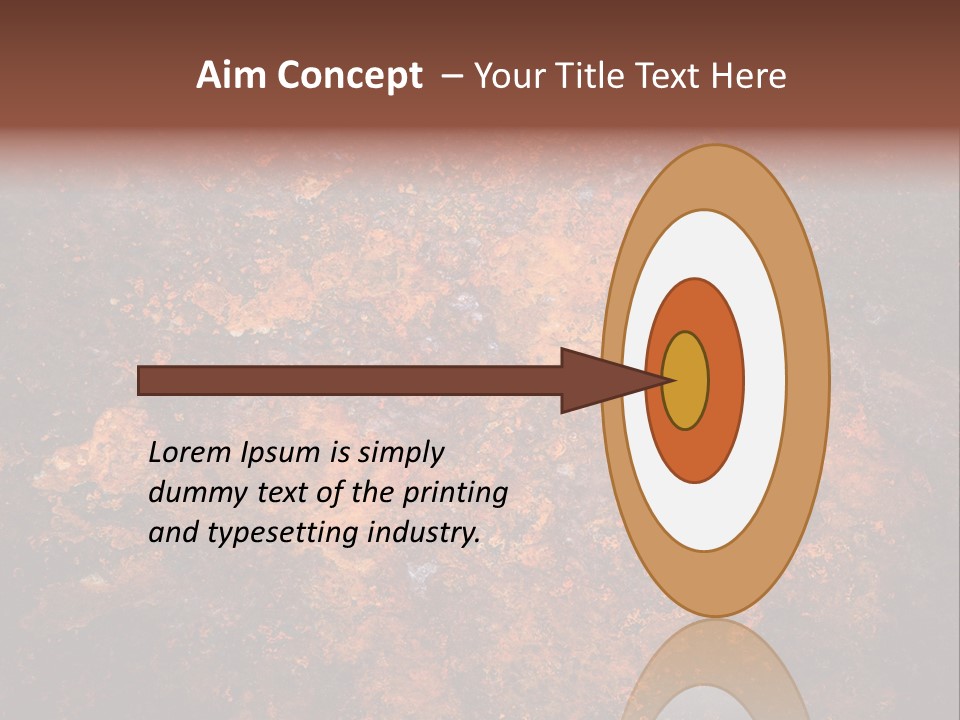 Aim Concept – Your Title Text Here

Lorem Ipsum is simply dummy text of the printing and typesetting industry.